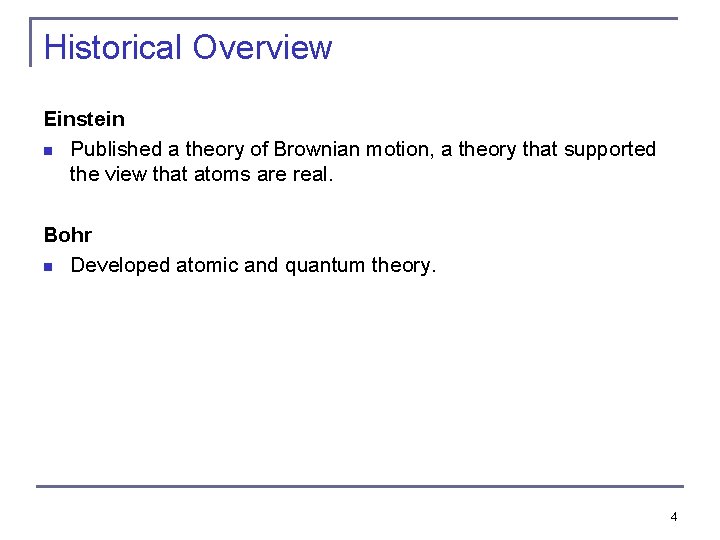 Historical Overview

Einstein

• Published a theory of Brownian motion, a theory that supported the view that atoms are real.

Bohr

• Developed atomic and quantum theory.

4